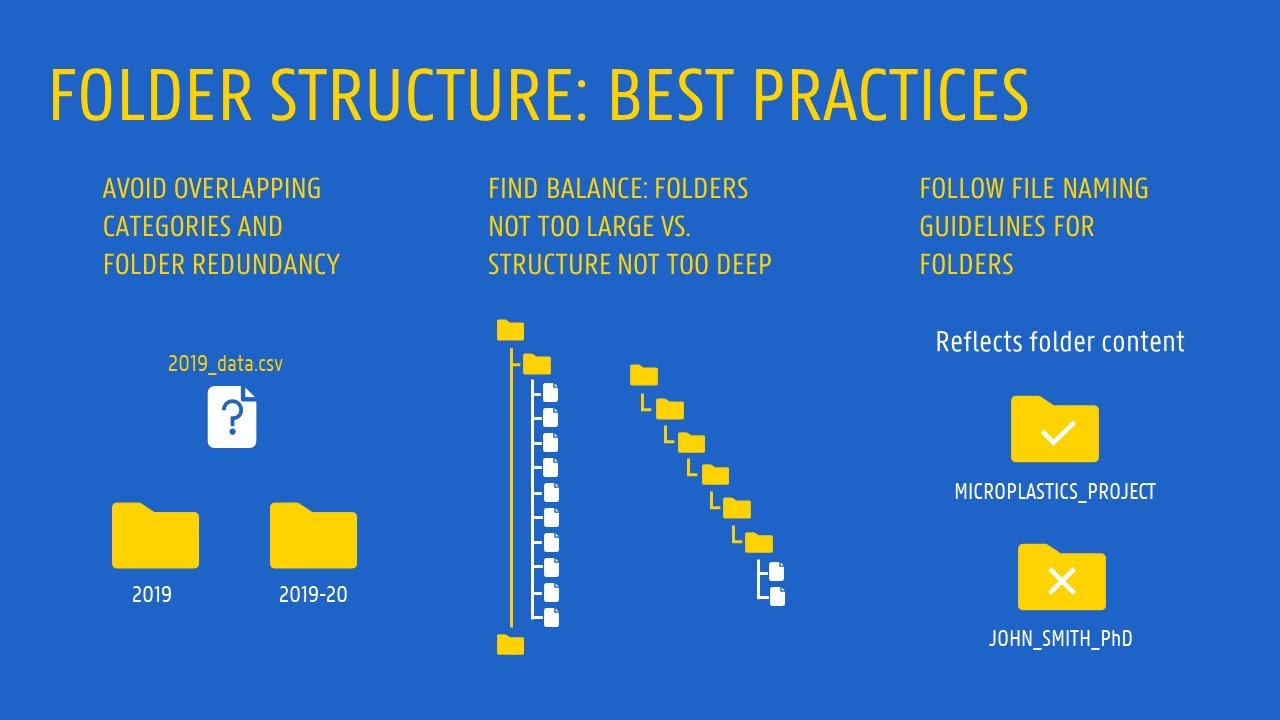 FOLDER STRUCTURE: BEST PRACTICES

AVOID OVERLAPPING CATEGORIES AND FOLDER REDUNDANCY

2019_data.csv

?

2019

2019-20

FIND BALANCE: FOLDERS NOT TOO LARGE VS. STRUCTURE NOT TOO DEEP

FOLLOW FILE NAMING GUIDELINES FOR FOLDERS

Reflects folder content

MICROPLASTICS_PROJECT

JOHN_SMITH_PhD